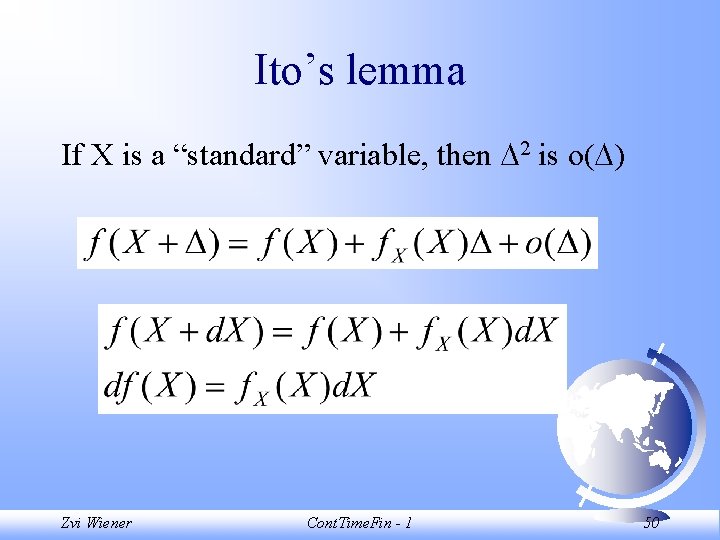 Ito’s lemma

If X is a “standard” variable, then $\Delta^2$ is o($\Delta$)

$f(X+\Delta) = f(X) + f_X(X)\Delta + o(\Delta)$

$f(X+dX) = f(X) + f_X(X)dX$
$df(X) = f_X(X)dX$

Zvi Wiener

ContTimeFin - 1

50